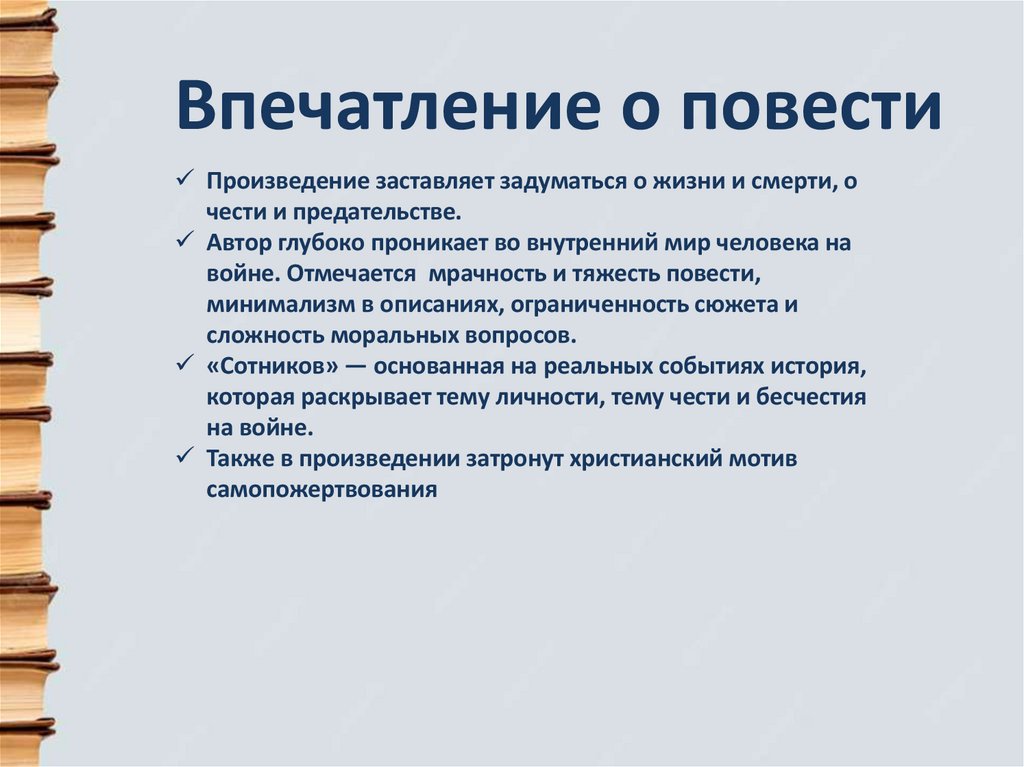 Впечатление о повести

✓ Произведение заставляет задуматься о жизни и смерти, о чести и предательстве.
✓ Автор глубоко проникает во внутренний мир человека на войне. Отмечается мрачность и тяжесть повести, минимализм в описаниях, ограниченность сюжета и сложность моральных вопросов.
✓ «Сотников» — основанная на реальных событиях история, которая раскрывает тему личности, тему чести и бесчестия на войне.
✓ Также в произведении затронут христианский мотив самопожертвования